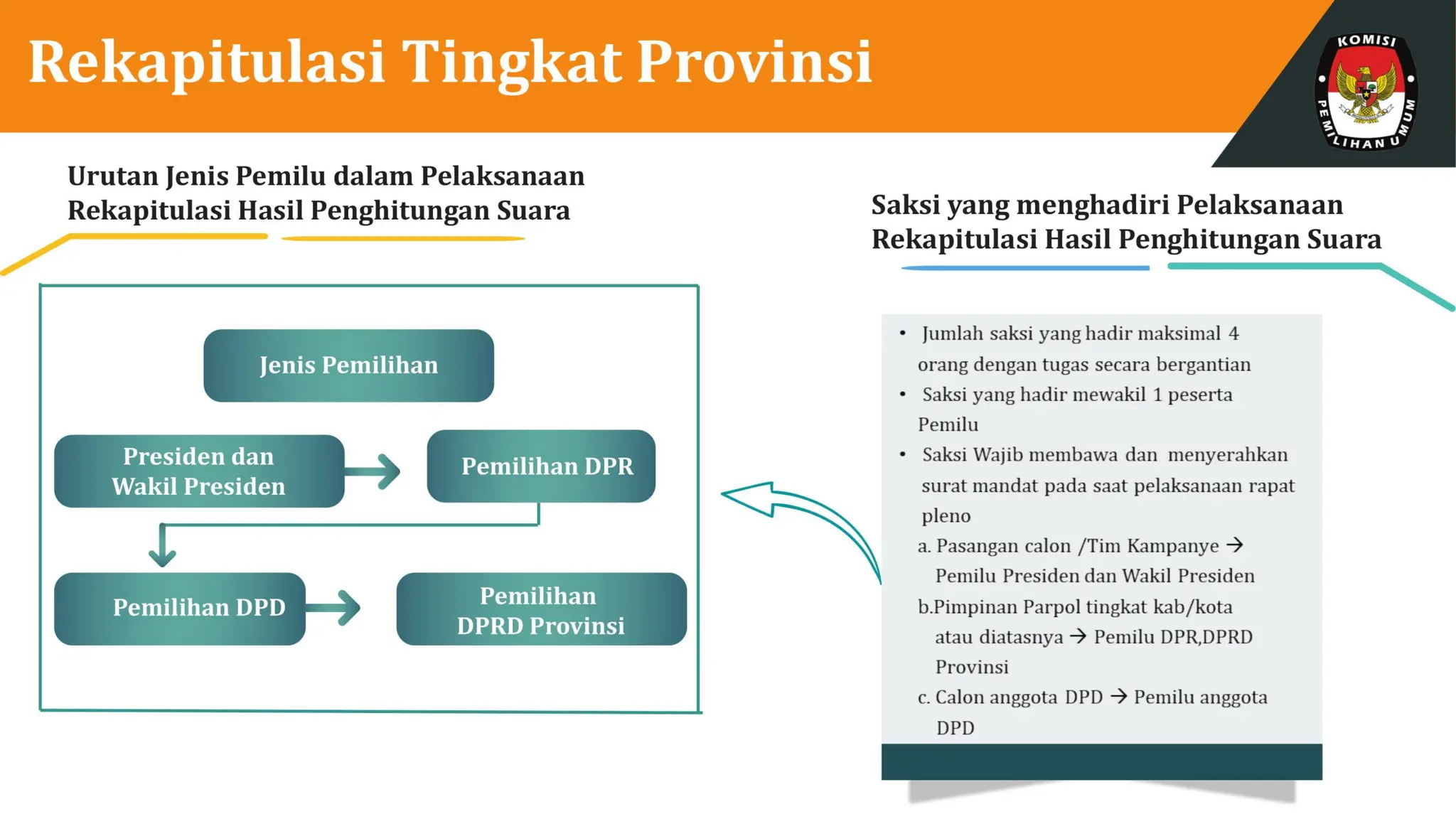 Rekapitulasi Tingkat Provinsi

KOMISI PEMILIHAN UMUM

Urutan Jenis Pemilu dalam Pelaksanaan Rekapitulasi Hasil Penghitungan Suara

Jenis Pemilihan

Presiden dan Wakil Presiden

Pemilihan DPR

Pemilihan DPD

Pemilihan DPRD Provinsi

Saksi yang menghadiri Pelaksanaan Rekapitulasi Hasil Penghitungan Suara

• Jumlah saksi yang hadir maksimal 4 orang dengan tugas secara bergantian
• Saksi yang hadir mewakil 1 peserta Pemilu
• Saksi Wajib membawa dan menyerahkan surat mandat pada saat pelaksanaan rapat pleno
a. Pasangan calon /Tim Kampanye → Pemilu Presiden dan Wakil Presiden
b.Pimpinan Parpol tingkat kab/kota atau diatasnya → Pemilu DPR,DPRD Provinsi
c. Calon anggota DPD → Pemilu anggota DPD